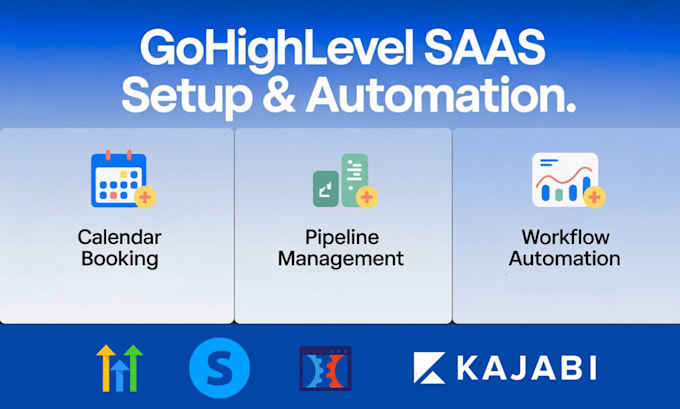 GoHighLevel SAAS Setup & Automation.

Calendar Booking

Pipeline Management

Workflow Automation

S

KAJABI